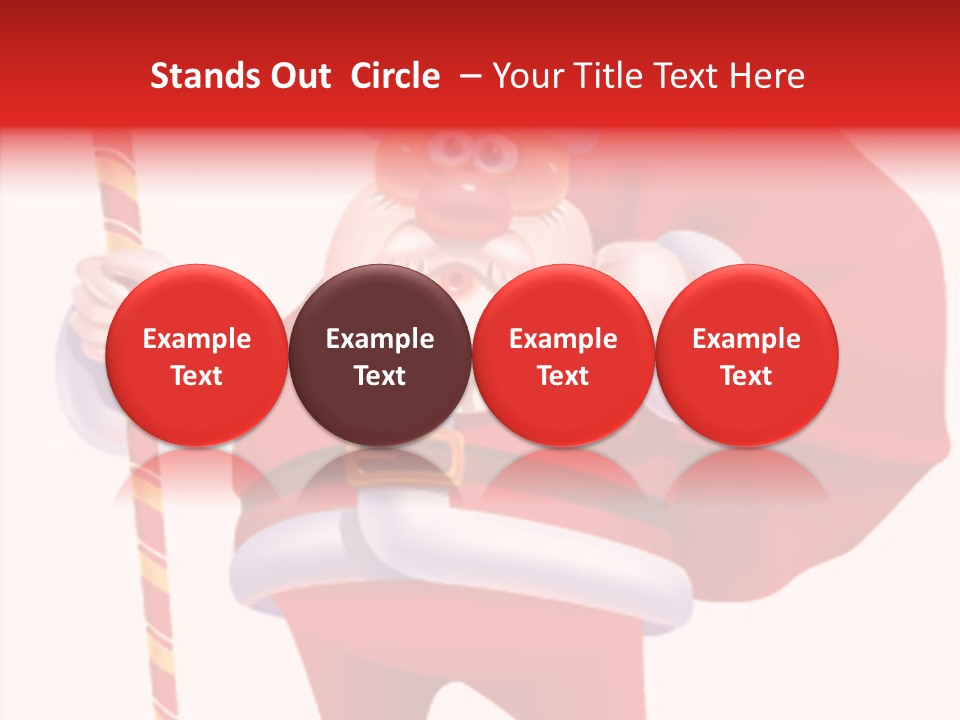 Stands Out Circle – Your Title Text Here

Example Text

Example Text

Example Text

Example Text